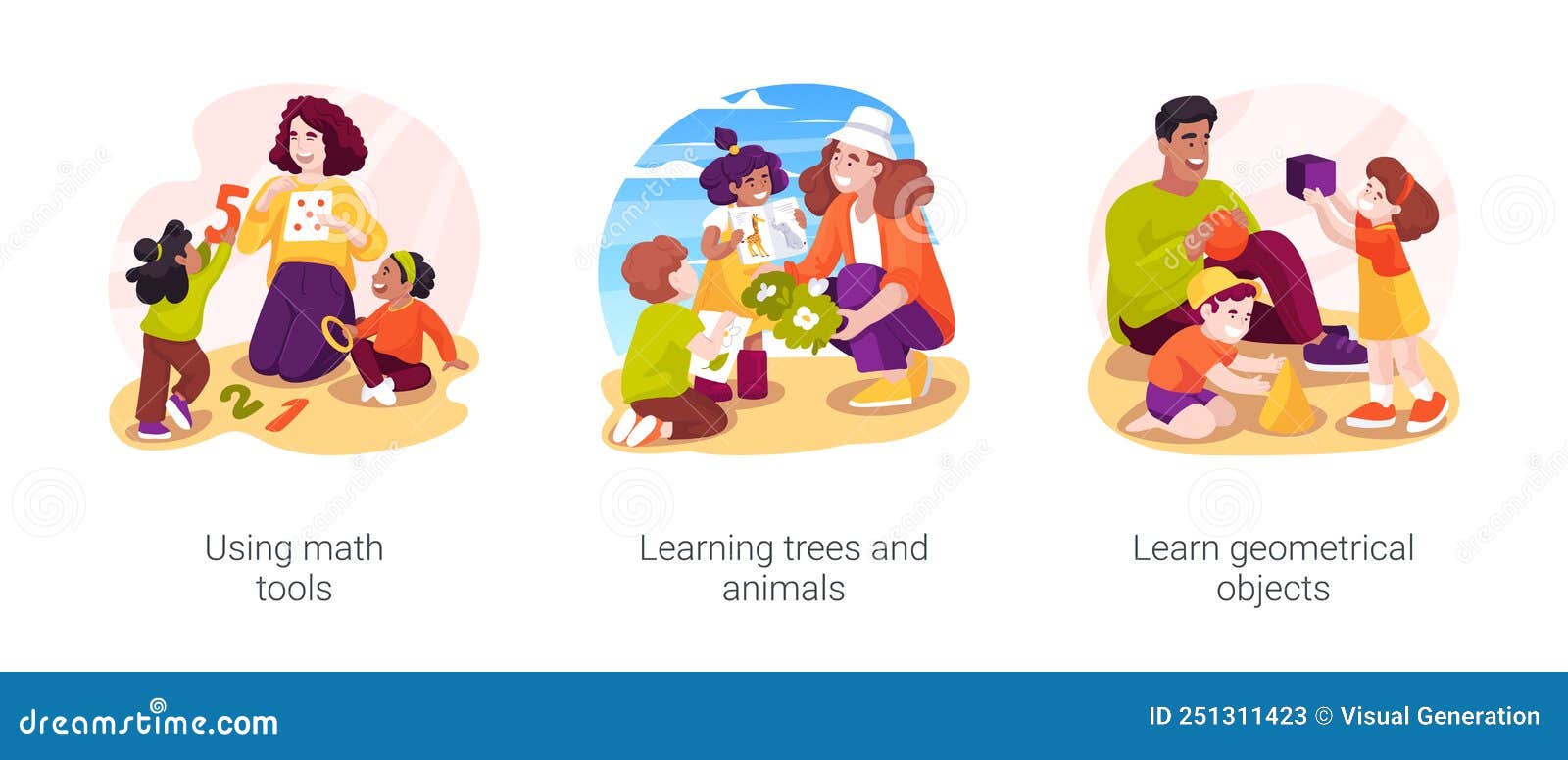 5

2 1

Using math tools

Learning trees and animals

Learn geometrical objects

dreamstime.com

ID 251311423 © Visual Generation